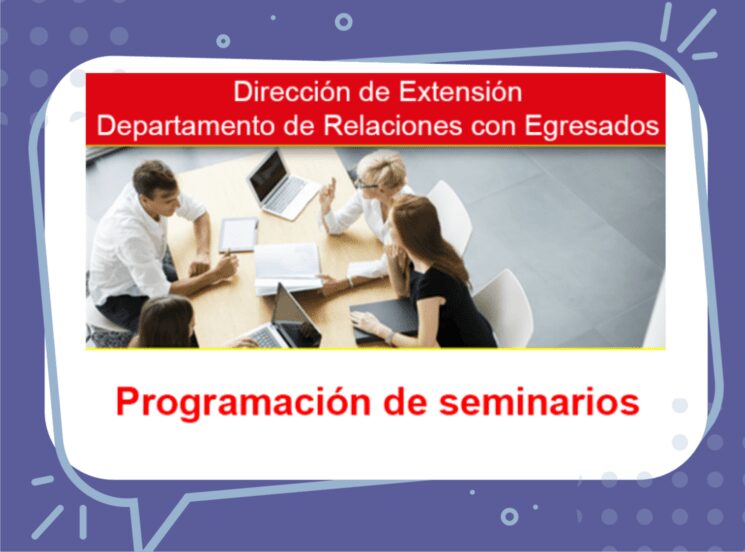 Dirección de Extensión
Departamento de Relaciones con Egresados

Programación de seminarios